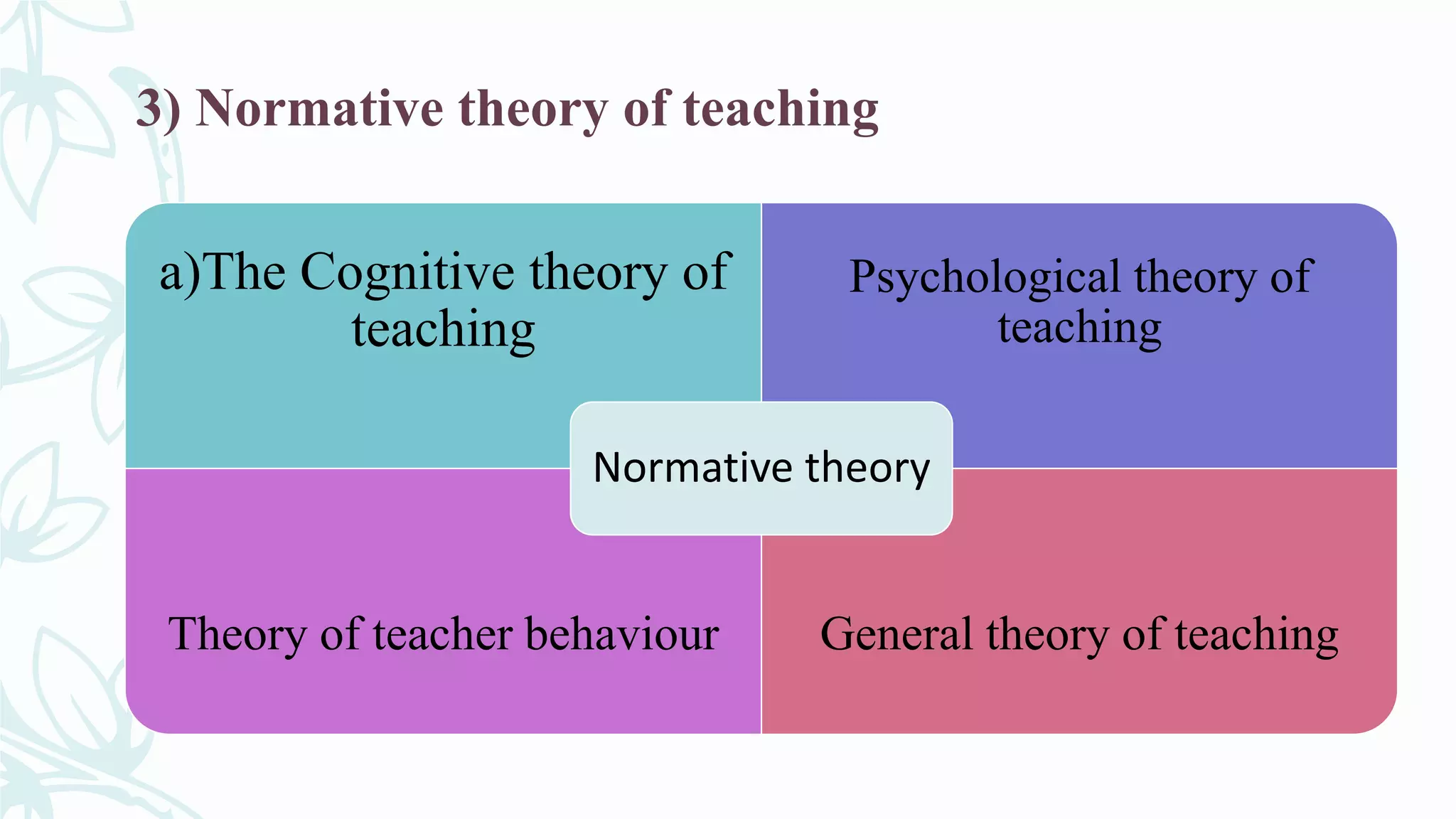 3) Normative theory of teaching

a)The Cognitive theory of teaching

Psychological theory of teaching

Normative theory

Theory of teacher behaviour

General theory of teaching